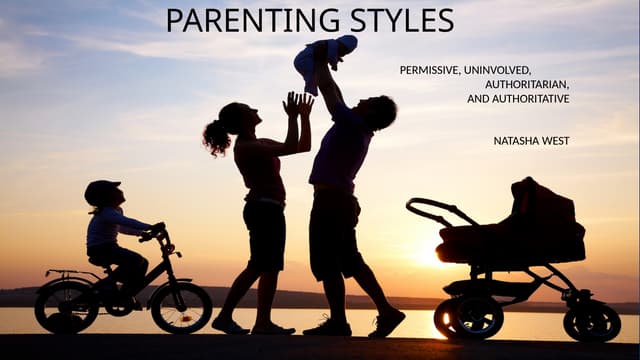 PARENTING STYLES

PERMISSIVE, UNINVOLVED, AUTHORITARIAN, AND AUTHORITATIVE

NATASHA WEST